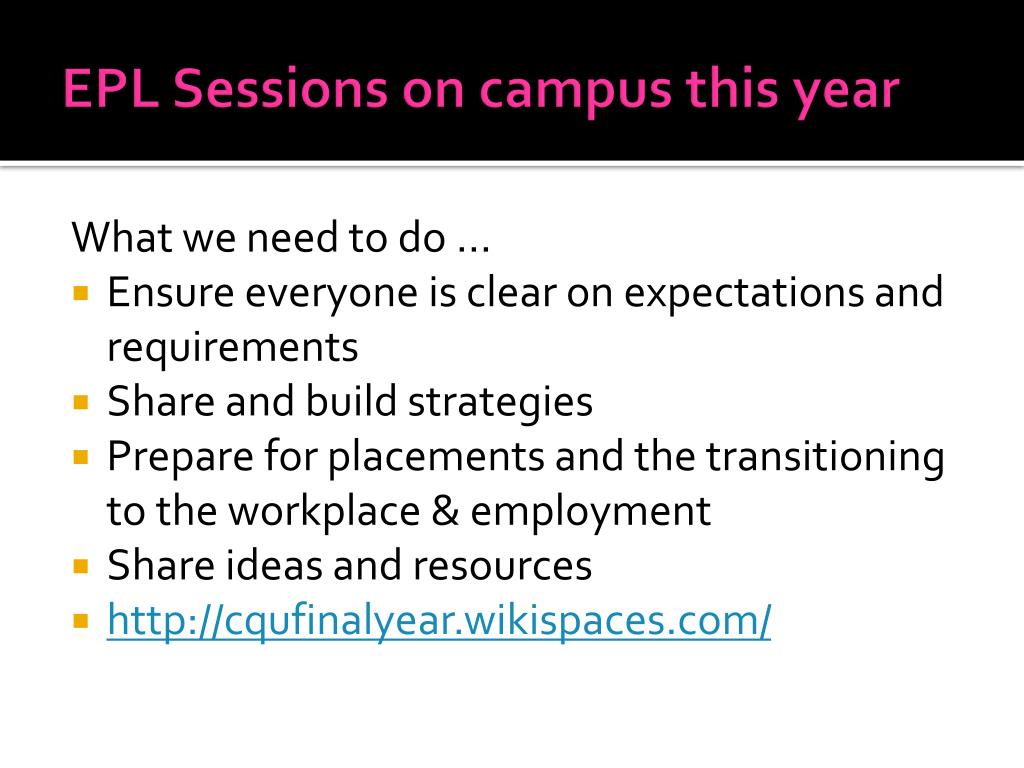 EPL Sessions on campus this year

What we need to do …

- Ensure everyone is clear on expectations and requirements
- Share and build strategies
- Prepare for placements and the transitioning to the workplace & employment
- Share ideas and resources
- http://cqufinalyear.wikispaces.com/